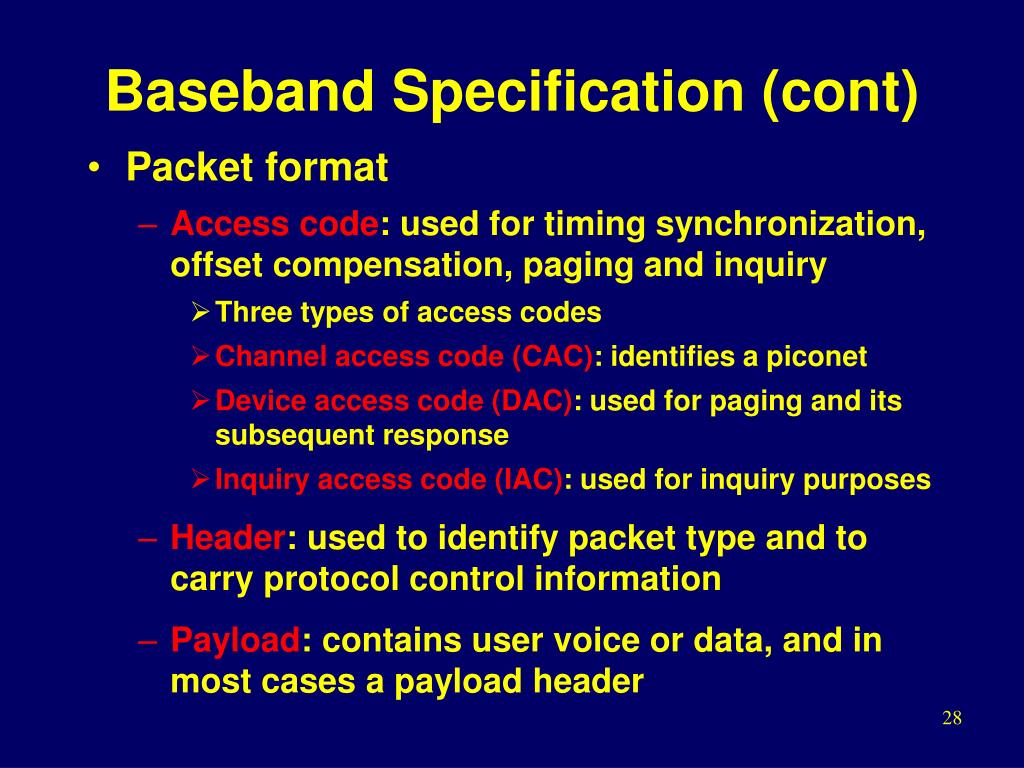 Baseband Specification (cont)

• Packet format

– Access code: used for timing synchronization, offset compensation, paging and inquiry

➢ Three types of access codes

➢ Channel access code (CAC): identifies a piconet

➢ Device access code (DAC): used for paging and its subsequent response

➢ Inquiry access code (IAC): used for inquiry purposes

– Header: used to identify packet type and to carry protocol control information

– Payload: contains user voice or data, and in most cases a payload header

28